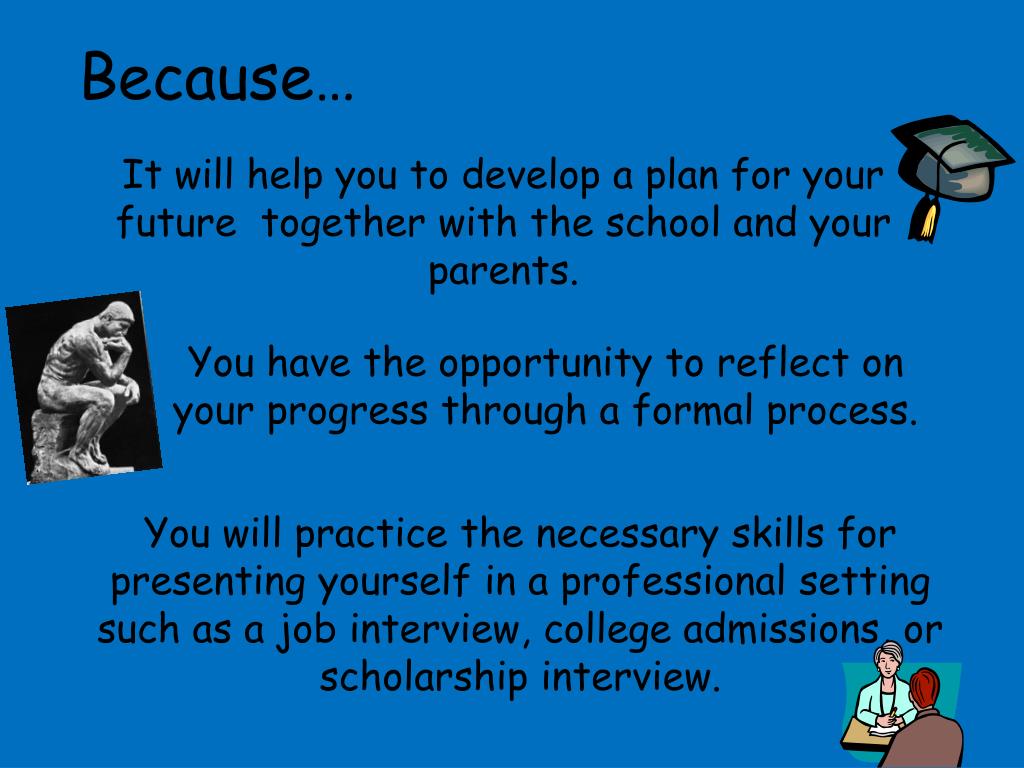 Because…

It will help you to develop a plan for your future together with the school and your parents.

You have the opportunity to reflect on your progress through a formal process.

You will practice the necessary skills for presenting yourself in a professional setting such as a job interview, college admissions, or scholarship interview.